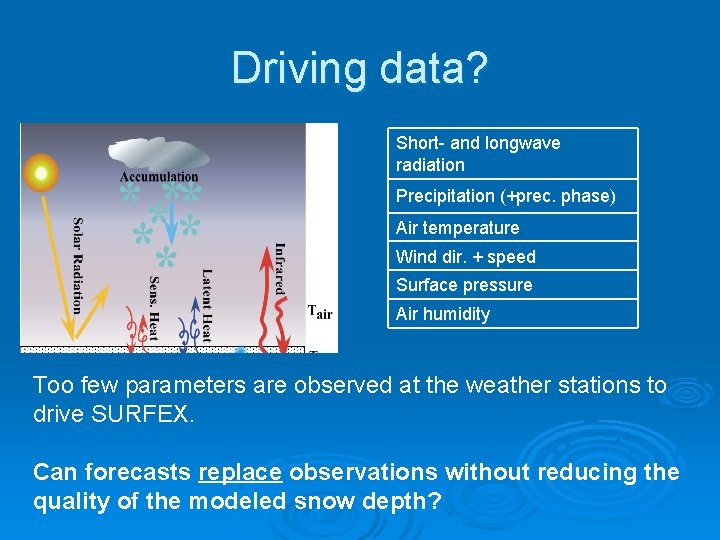 Driving data?

Accumulation

Solar Radiation

Sens. Heat

Latent Heat

Infrared

$T_{air}$

| Short- and longwave radiation |
|---|
| Precipitation (+prec. phase) |
| Air temperature |
| Wind dir. + speed |
| Surface pressure |
| Air humidity |

Too few parameters are observed at the weather stations to drive SURFEX.

Can forecasts replace observations without reducing the quality of the modeled snow depth?